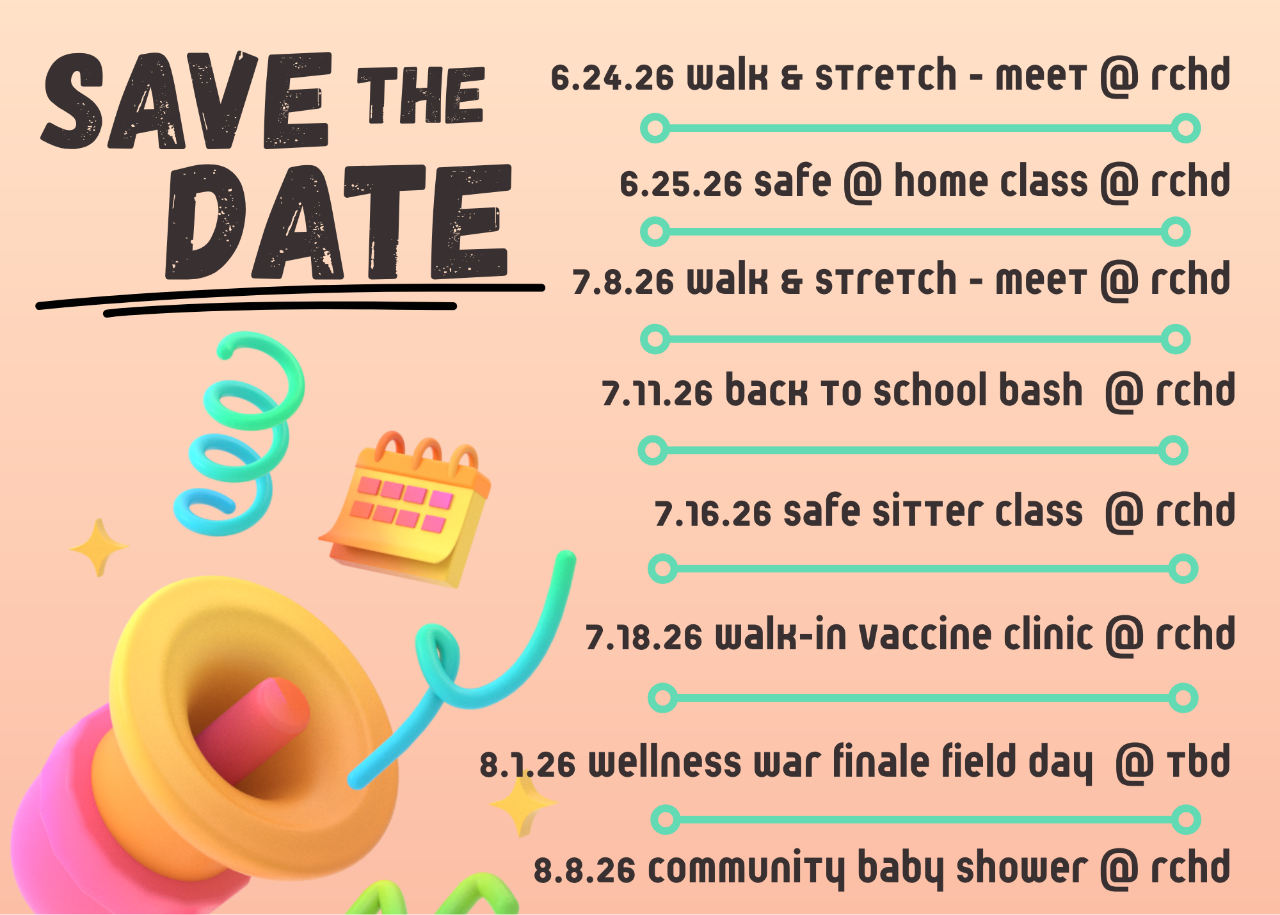 SAVE THE DATE

6.24.26 walk & stretch - meet @ rchd

6.25.26 safe @ home class @ rchd

7.8.26 walk & stretch - meet @ rchd

7.11.26 back to school bash @ rchd

7.16.26 safe sitter class @ rchd

7.18.26 walk-in vaccine clinic @ rchd

8.1.26 wellness war finale field day @ tbd

8.8.26 community baby shower @ rchd